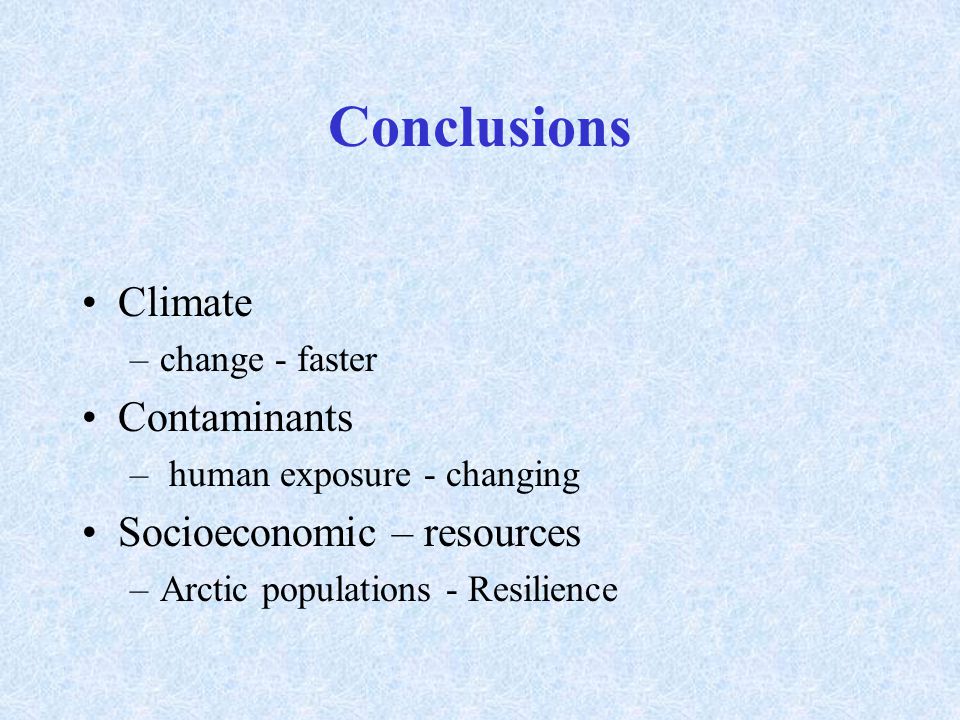 Conclusions

• Climate
– change - faster
• Contaminants
– human exposure - changing
• Socioeconomic – resources
– Arctic populations - Resilience